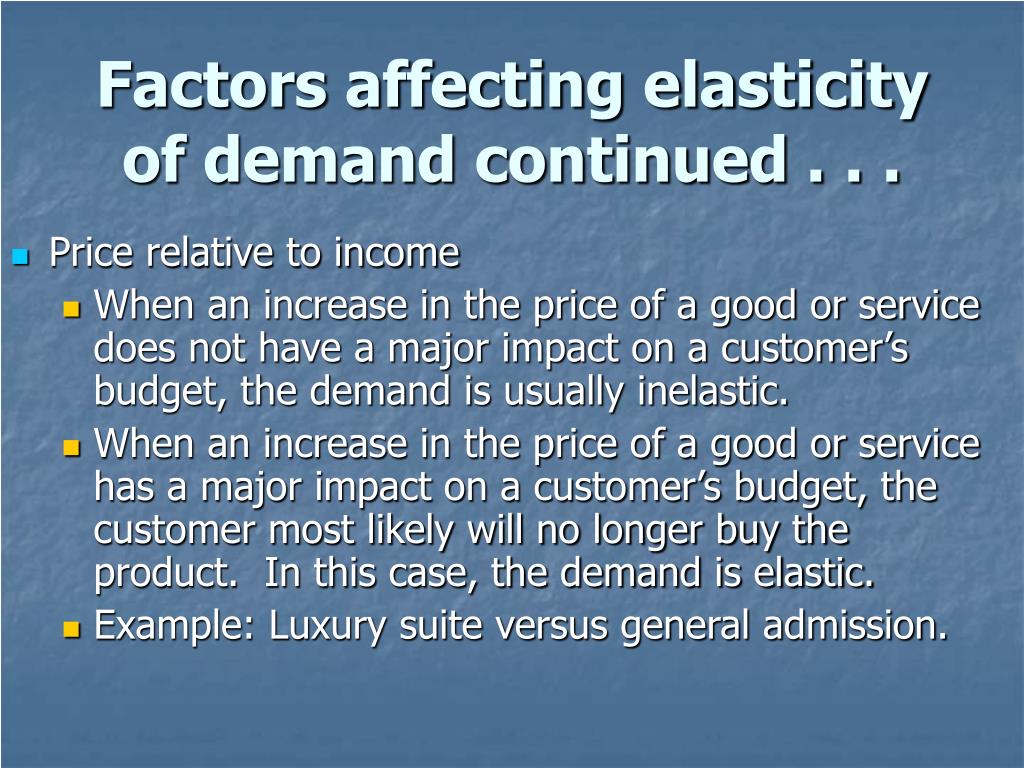 Factors affecting elasticity of demand continued . . .

Price relative to income

When an increase in the price of a good or service does not have a major impact on a customer’s budget, the demand is usually inelastic.

When an increase in the price of a good or service has a major impact on a customer’s budget, the customer most likely will no longer buy the product.  In this case, the demand is elastic.

Example: Luxury suite versus general admission.